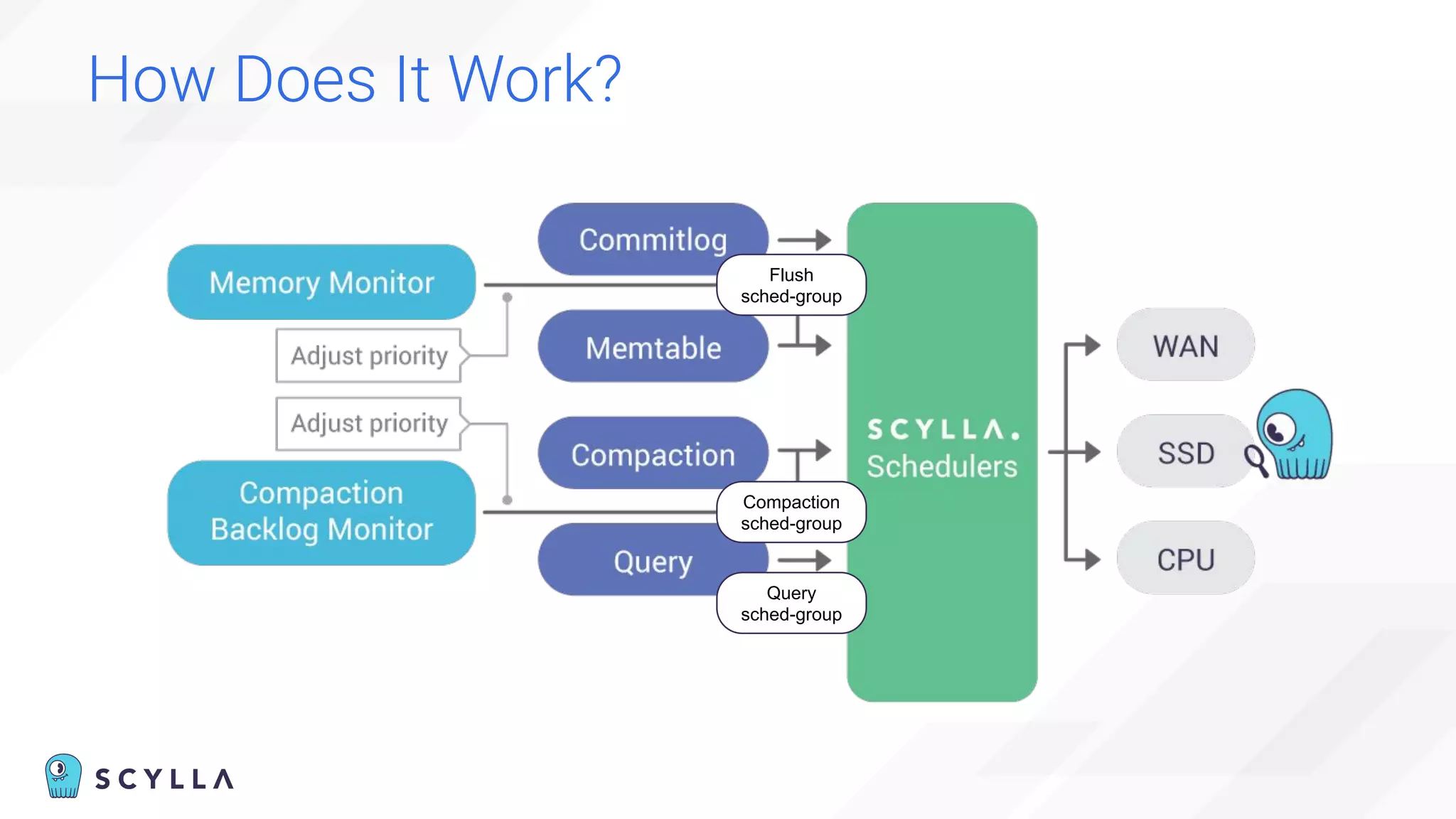 How Does It Work?

Memory Monitor

Adjust priority

Adjust priority

Compaction Backlog Monitor

Commitlog

Flush sched-group

Memtable

Compaction

Compaction sched-group

Query

Query sched-group

SCYLLA. Schedulers

WAN

SSD

CPU

SCYLLA